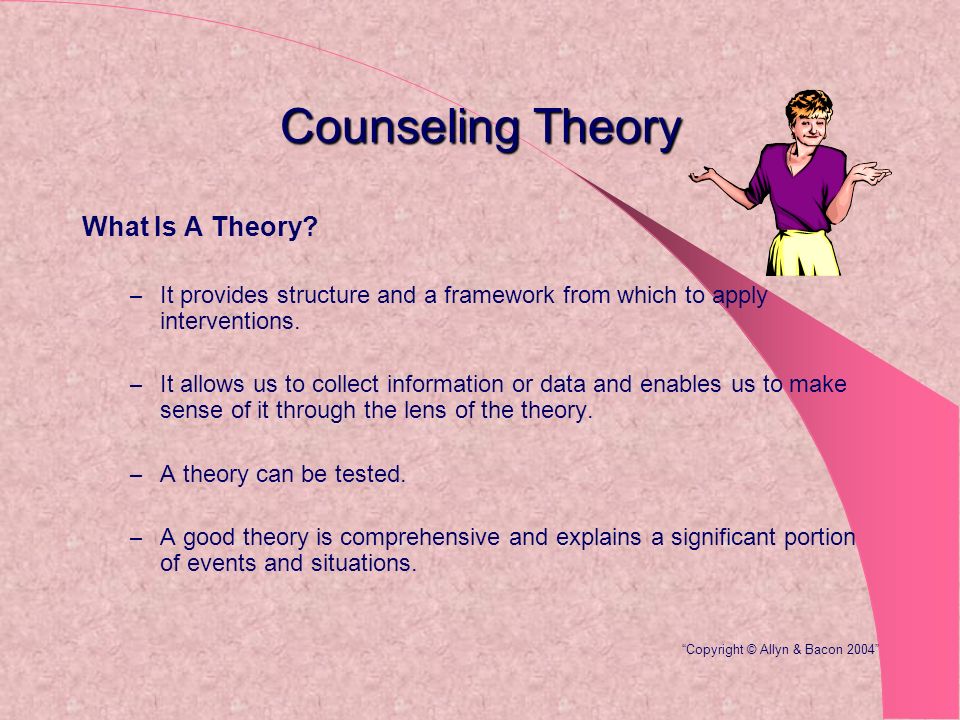 Counseling Theory

What Is A Theory?

– It provides structure and a framework from which to apply interventions.

– It allows us to collect information or data and enables us to make sense of it through the lens of the theory.

– A theory can be tested.

– A good theory is comprehensive and explains a significant portion of events and situations.

"Copyright © Allyn & Bacon 2004"